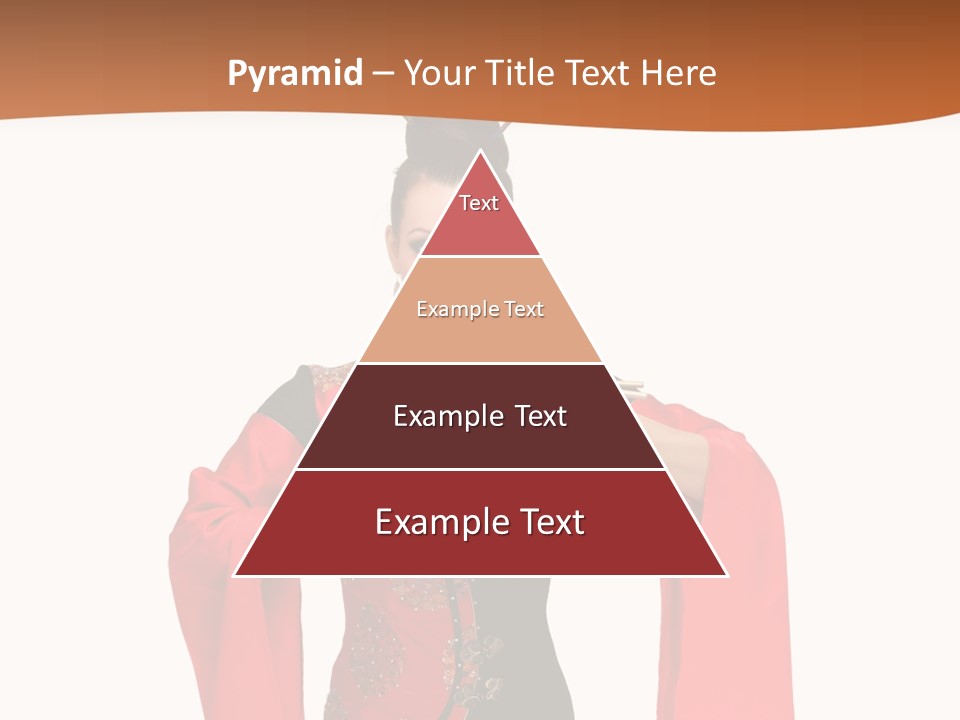 Pyramid – Your Title Text Here

Text

Example Text

Example Text

Example Text